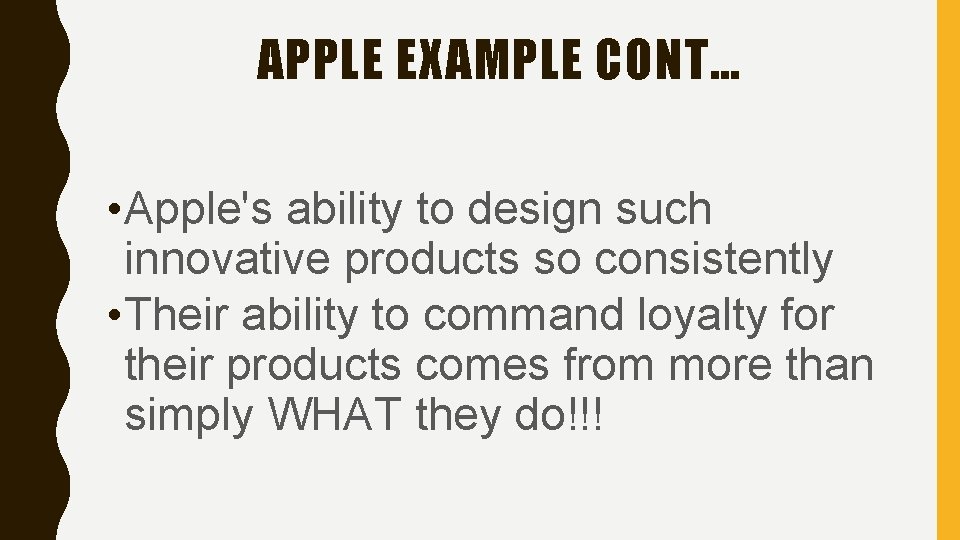 APPLE EXAMPLE CONT…

• Apple's ability to design such innovative products so consistently
• Their ability to command loyalty for their products comes from more than simply WHAT they do!!!